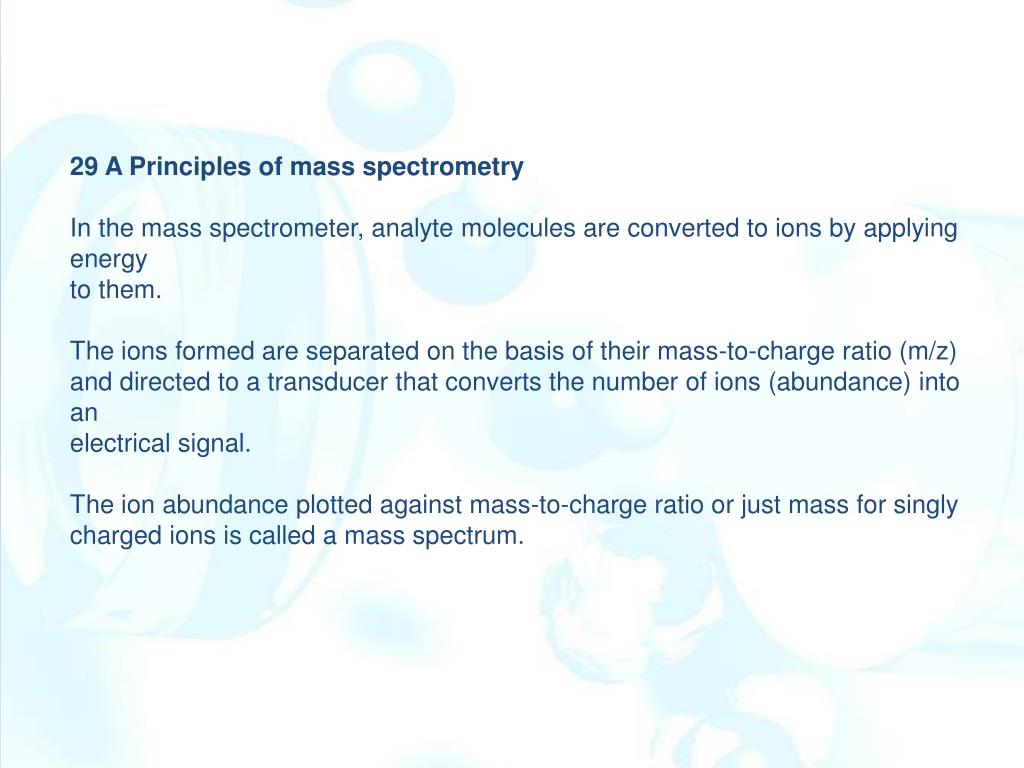 29 A Principles of mass spectrometry

In the mass spectrometer, analyte molecules are converted to ions by applying energy to them.

The ions formed are separated on the basis of their mass-to-charge ratio (m/z) and directed to a transducer that converts the number of ions (abundance) into an electrical signal.

The ion abundance plotted against mass-to-charge ratio or just mass for singly charged ions is called a mass spectrum.